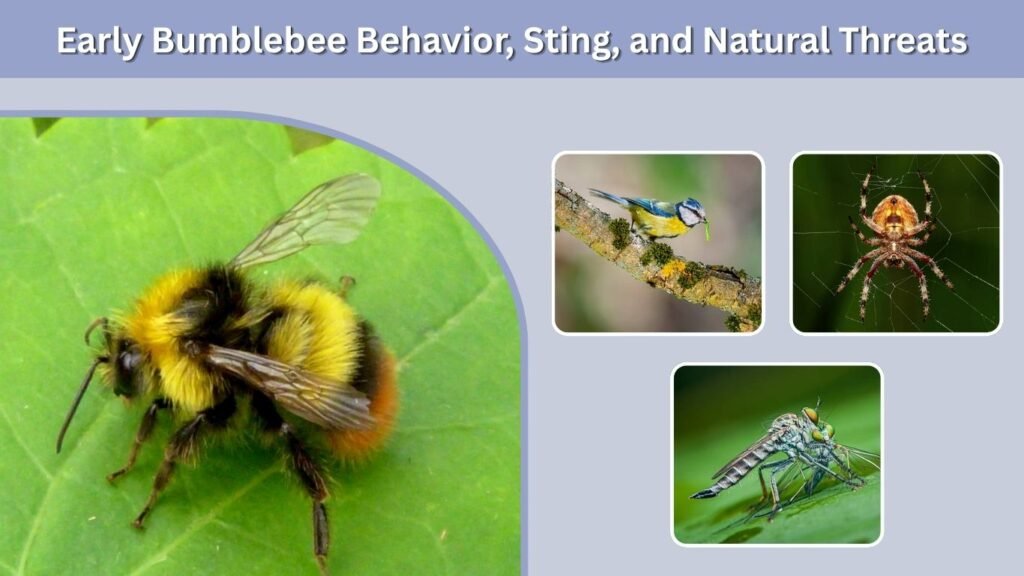 Early Bumblebee Behavior, Sting, and Natural Threats